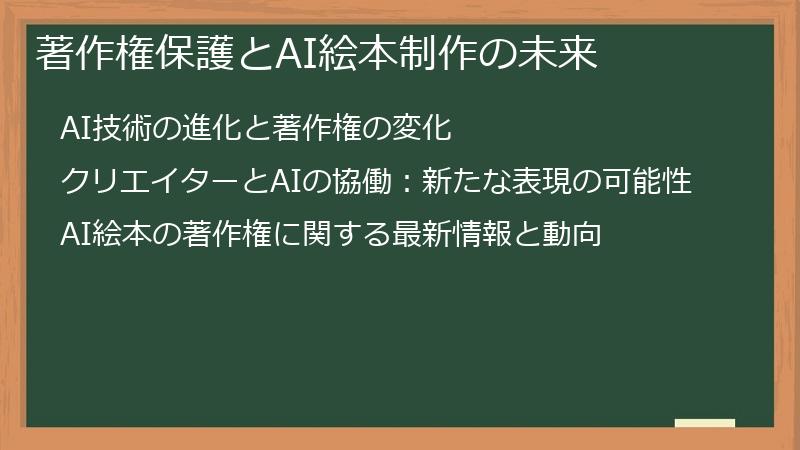 著作権保護とAI絵本制作の未来

AI技術の進化と著作権の変化

クリエイターとAIの協働：新たな表現の可能性

AI絵本の著作権に関する最新情報と動向